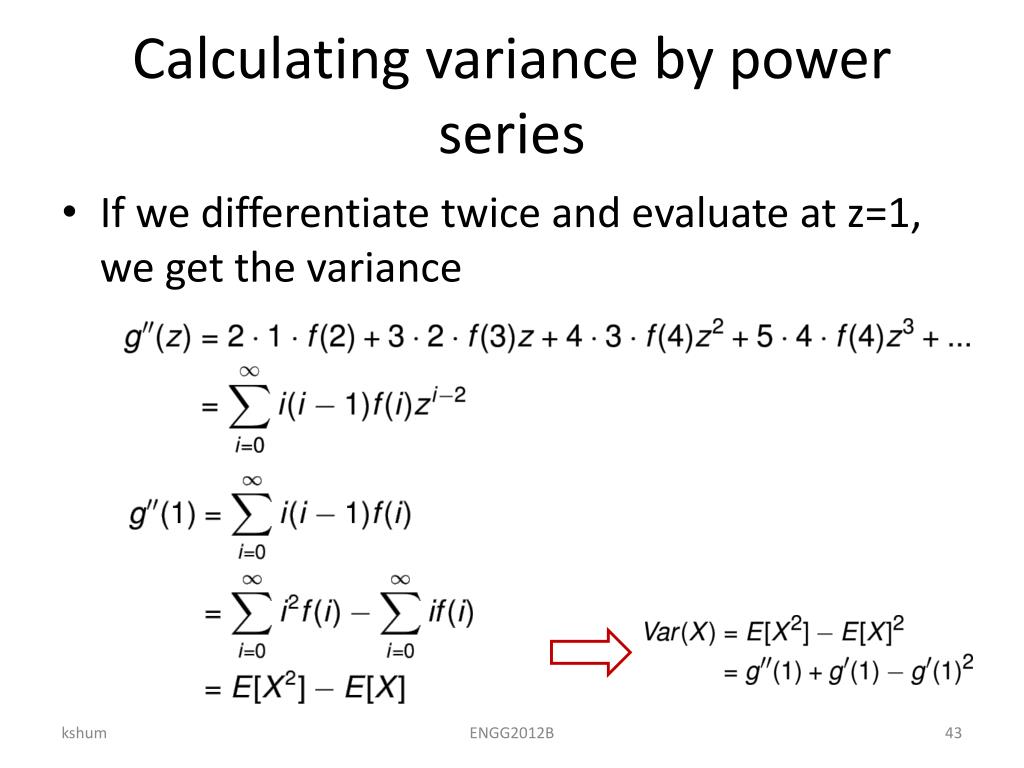 Calculating variance by power series

• If we differentiate twice and evaluate at z=1, we get the variance

$g''(z) = 2 \cdot 1 \cdot f(2) + 3 \cdot 2 \cdot f(3)z + 4 \cdot 3 \cdot f(4)z^2 + 5 \cdot 4 \cdot f(4)z^3 + ...$

$= \sum_{i=0}^{\infty} i(i-1)f(i)z^{i-2}$

$g''(1) = \sum_{i=0}^{\infty} i(i-1)f(i)$

$= \sum_{i=0}^{\infty} i^2 f(i) - \sum_{i=0}^{\infty} if(i)$

$= E[X^2] - E[X]$

$Var(X) = E[X^2] - E[X]^2$
$= g''(1) + g'(1) - g'(1)^2$

kshum

ENGG2012B

43